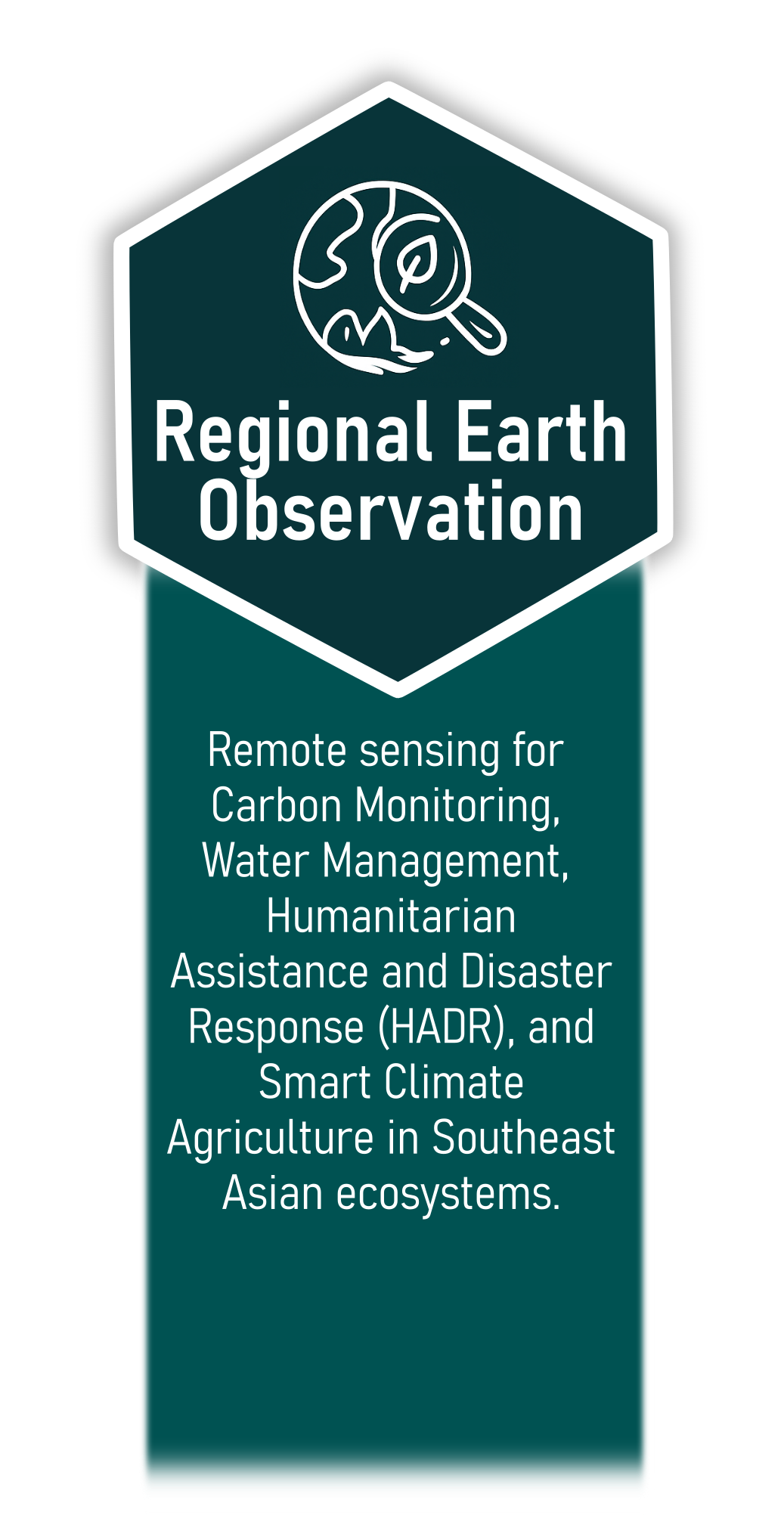 Regional Earth Observation

Remote sensing for Carbon Monitoring, Water Management, Humanitarian Assistance and Disaster Response (HADR), and Smart Climate Agriculture in Southeast Asian ecosystems.